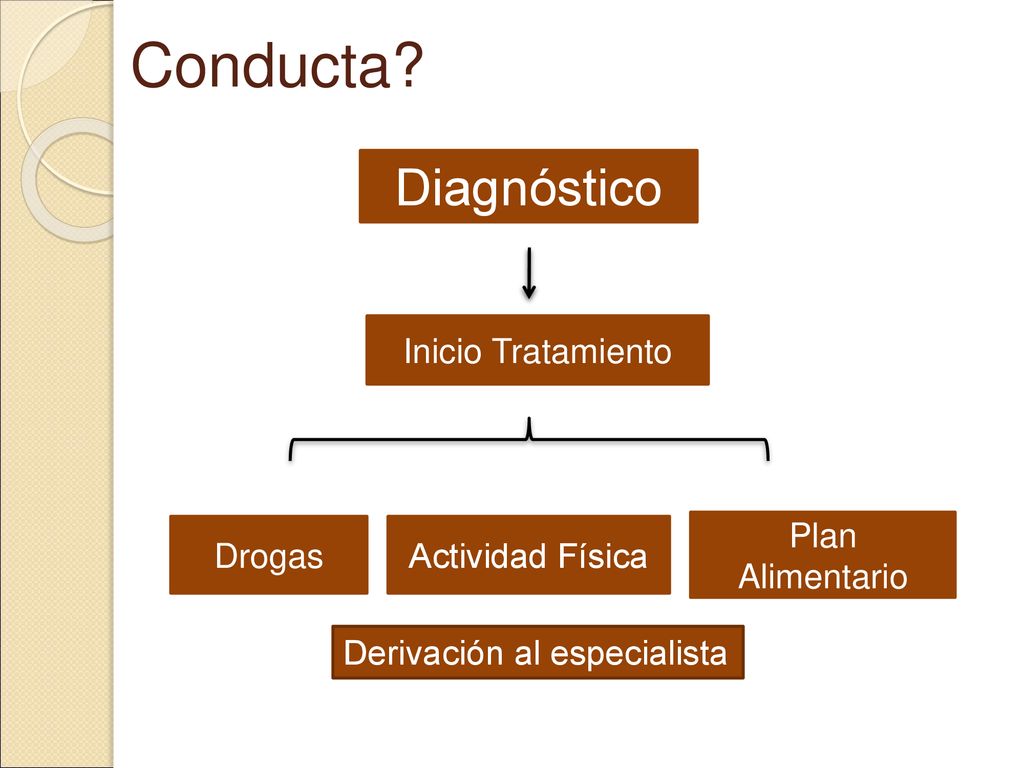 Conducta?

Diagnóstico

Inicio Tratamiento

Drogas

Actividad Física

Plan Alimentario

Derivación al especialista